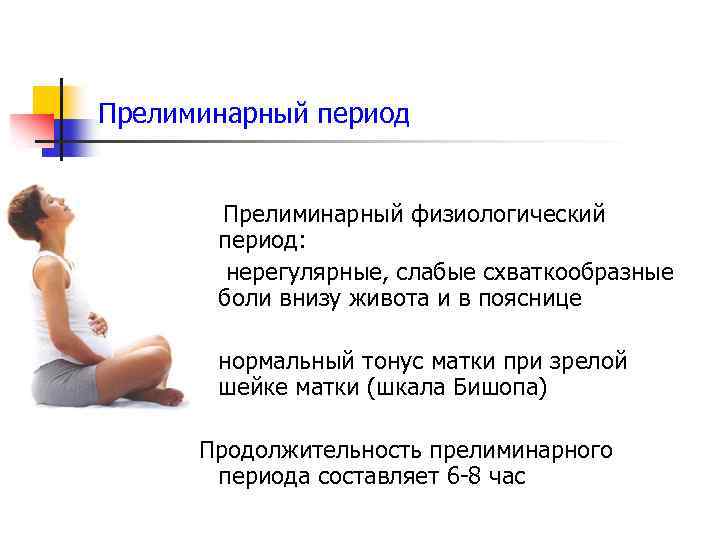 Прелиминарный период

Прелиминарный физиологический период:

нерегулярные, слабые схваткообразные боли внизу живота и в пояснице

нормальный тонус матки при зрелой шейке матки (шкала Бишопа)

Продолжительность прелиминарного периода составляет 6-8 час